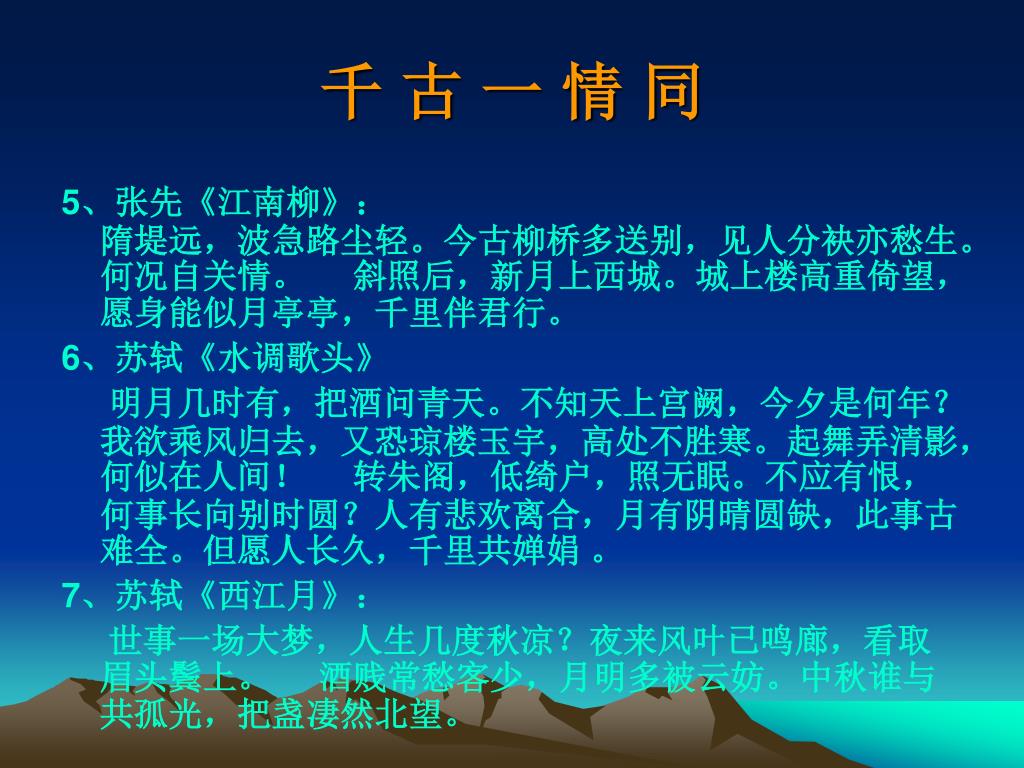 千 古 一 情 同

5、张先《江南柳》：
隋堤远，波急路尘轻。今古柳桥多送别，见人分袂亦愁生。何况自关情。　斜照后，新月上西城。城上楼高重倚望，愿身能似月亭亭，千里伴君行。

6、苏轼《水调歌头》
明月几时有，把酒问青天。不知天上宫阙，今夕是何年？我欲乘风归去，又恐琼楼玉宇，高处不胜寒。起舞弄清影，何似在人间！　转朱阁，低绮户，照无眠。不应有恨，何事长向别时圆？人有悲欢离合，月有阴晴圆缺，此事古难全。但愿人长久，千里共婵娟 。

7、苏轼《西江月》：
世事一场大梦，人生几度秋凉？夜来风叶已鸣廊，看取眉头鬓上。　酒贱常愁客少，月明多被云妨。中秋谁与共孤光，把盏凄然北望。